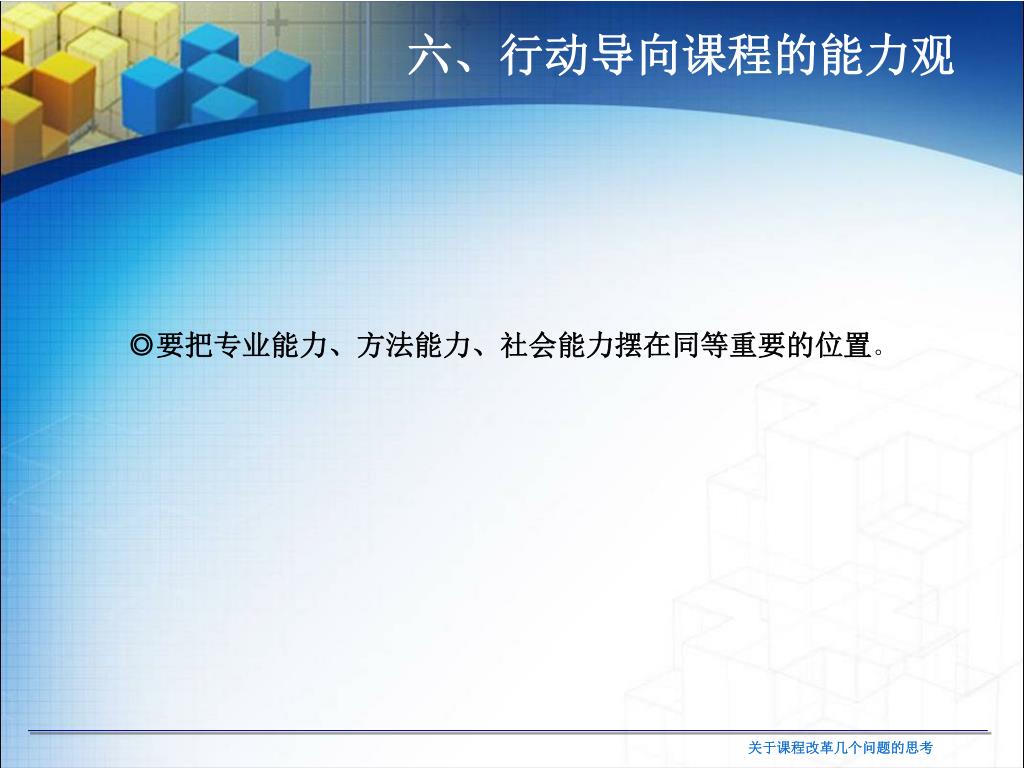 六、行动导向课程的能力观

◎要把专业能力、方法能力、社会能力摆在同等重要的位置。

关于课程改革几个问题的思考